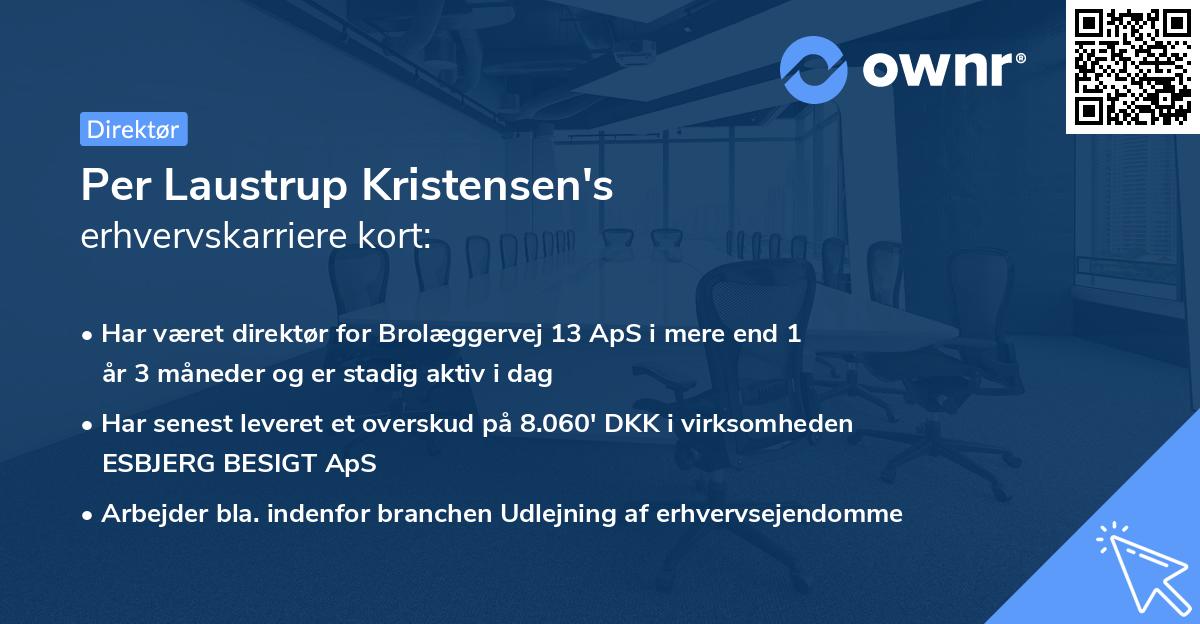 ownr®

Direktør

Per Laustrup Kristensen's
erhvervskarriere kort:

• Har været direktør for Brolæggervej 13 ApS i mere end 1 år 3 måneder og er stadig aktiv i dag

• Har senest leveret et overskud på 8.060' DKK i virksomheden ESBJERG BESIGT ApS

• Arbejder bla. indenfor branchen Udlejning af erhvervsejendomme